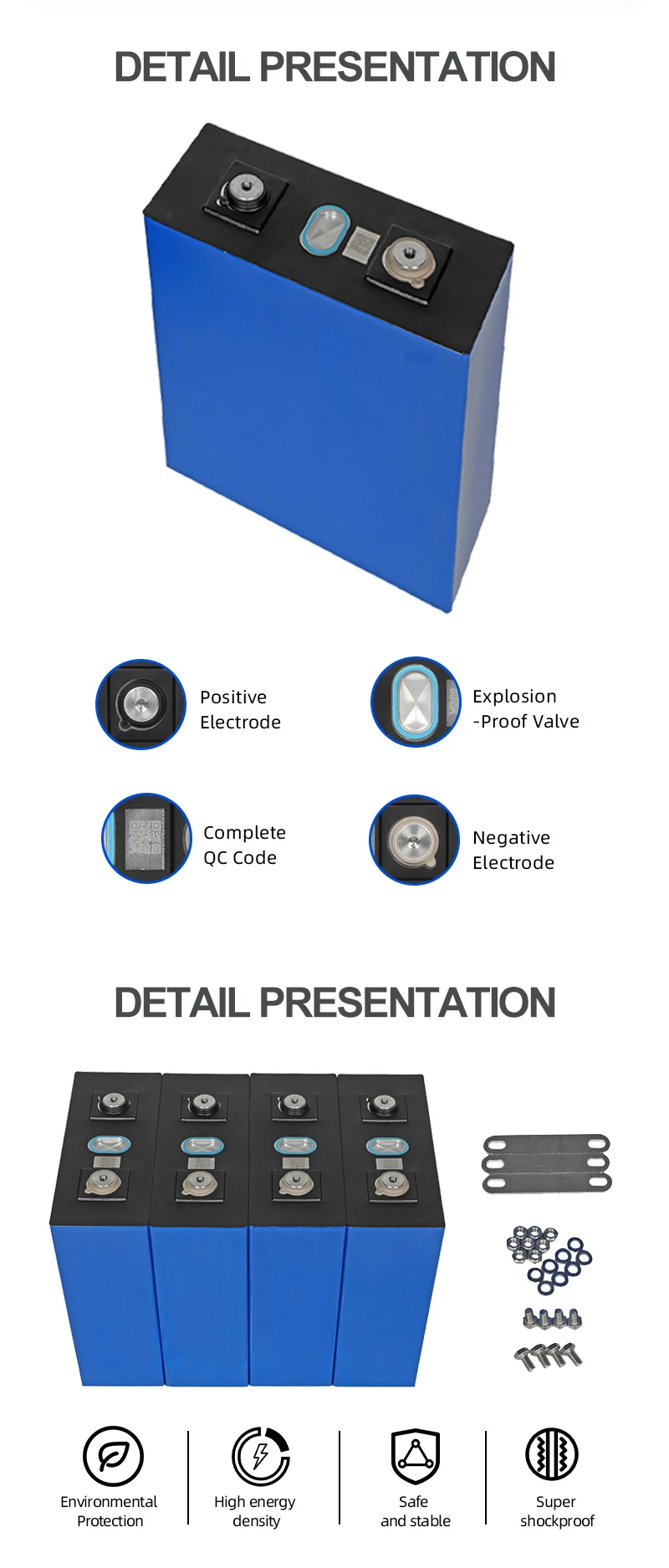 DETAIL PRESENTATION

Positive Electrode

Explosion -Proof Valve

Complete QC Code

Negative Electrode

DETAIL PRESENTATION

Environmental Protection

High energy density

Safe and stable

Super shockproof